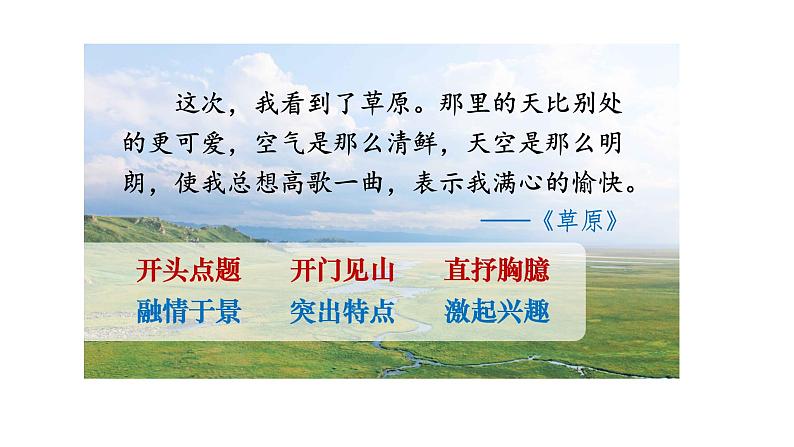 这次，我看到了草原。那里的天比别处的更可爱，空气是那么清鲜，天空是那么明朗，使我总想高歌一曲，表示我满心的愉快。

——《草原》

开头点题　开门见山　直抒胸臆
融情于景　突出特点　激起兴趣